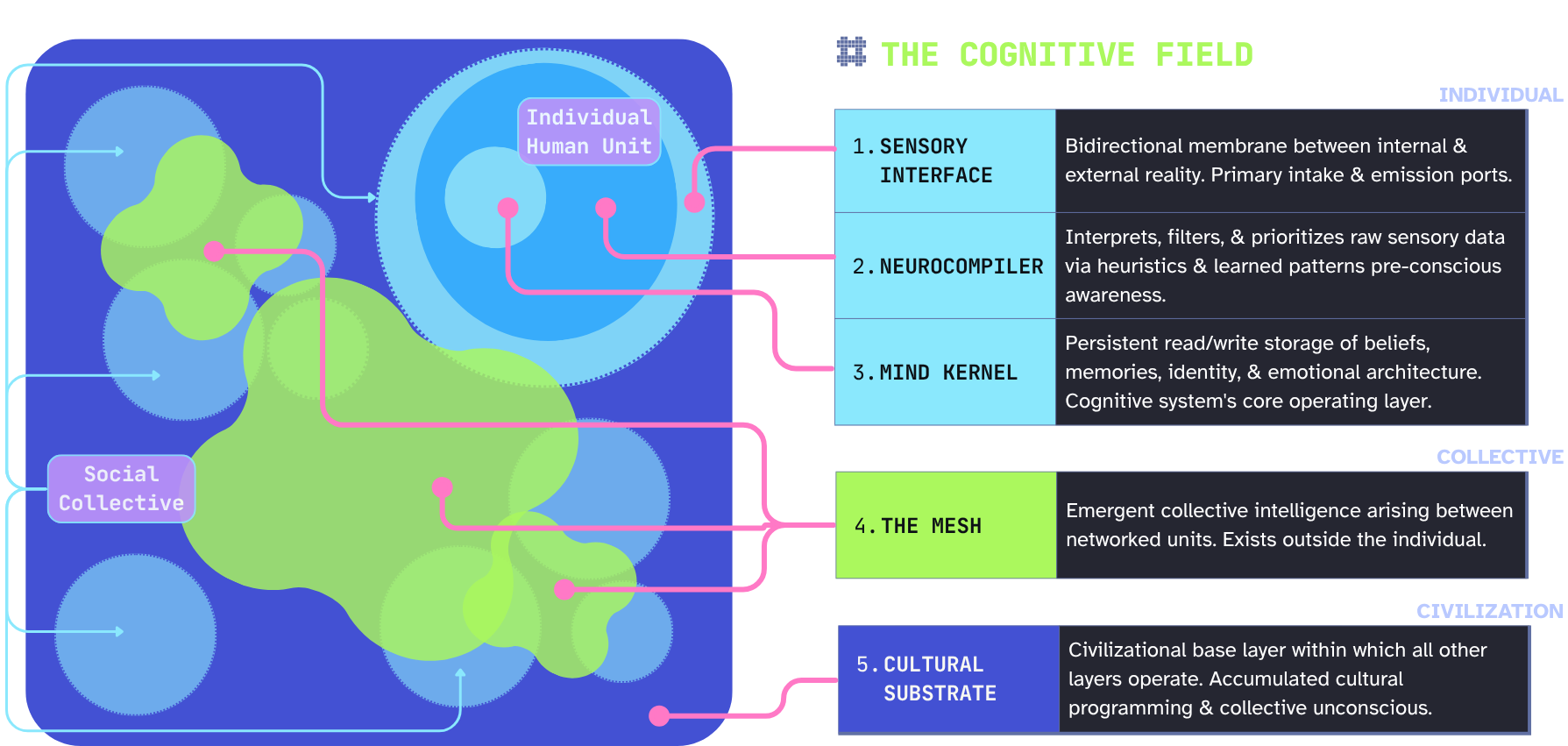 Individual Human Unit

Social Collective

THE COGNITIVE FIELD

INDIVIDUAL

| 1. SENSORY INTERFACE | Bidirectional membrane between internal & external reality. Primary intake & emission ports. |
|---|---|
| 2. NEUROCOMPILER | Interprets, filters, & prioritizes raw sensory data via heuristics & learned patterns pre-conscious awareness. |
| 3. MIND KERNEL | Persistent read/write storage of beliefs, memories, identity, & emotional architecture. Cognitive system's core operating layer. |

COLLECTIVE

| 4. THE MESH | Emergent collective intelligence arising between networked units. Exists outside the individual. |
|---|---|

CIVILIZATION

| 5. CULTURAL SUBSTRATE | Civilizational base layer within which all other layers operate. Accumulated cultural programming & collective unconscious. |
|---|---|